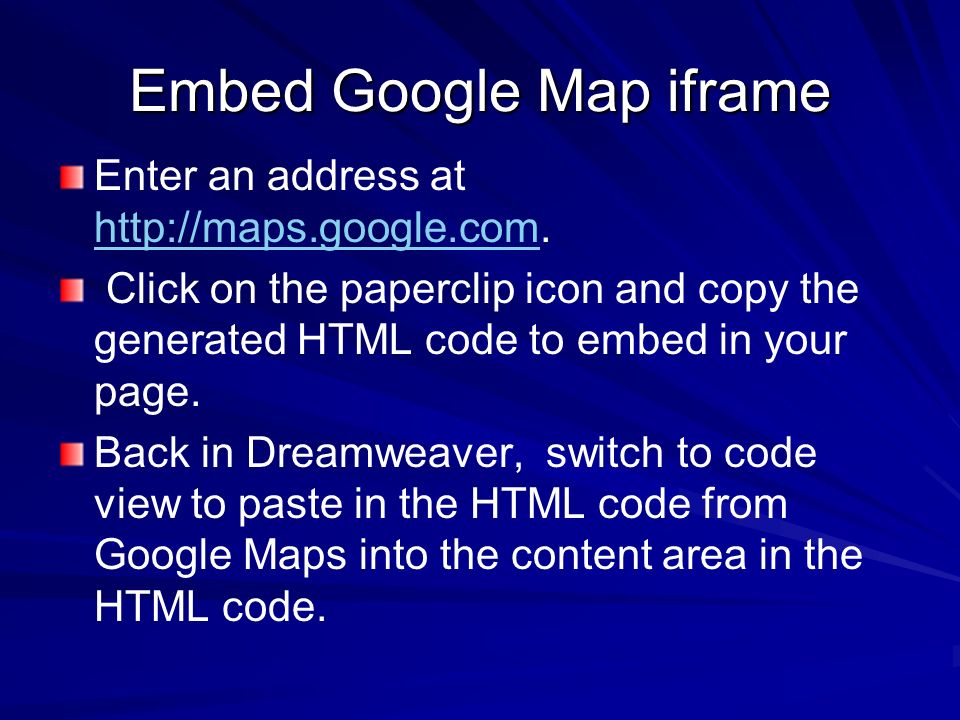 Embed Google Map iframe

Enter an address at http://maps.google.com.

Click on the paperclip icon and copy the generated HTML code to embed in your page.

Back in Dreamweaver, switch to code view to paste in the HTML code from Google Maps into the content area in the HTML code.